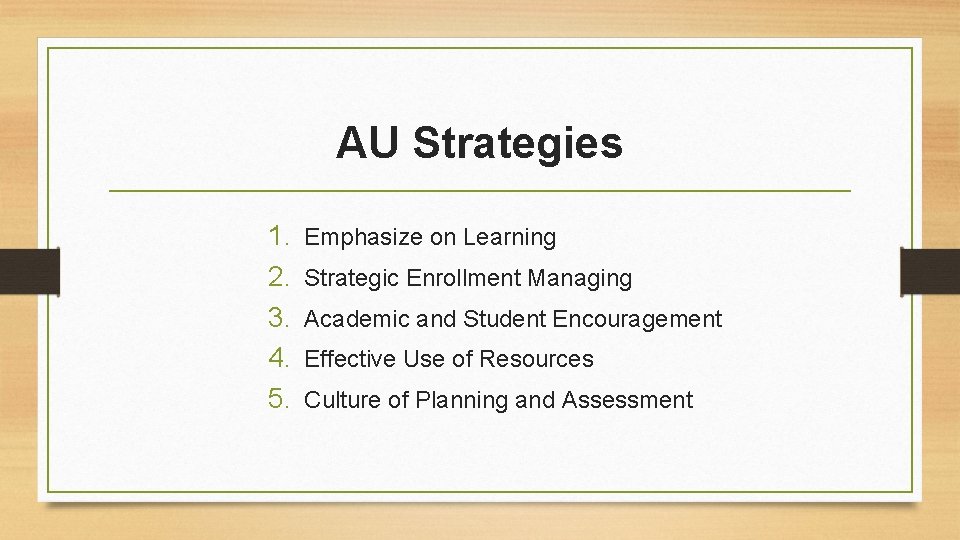 AU Strategies

1. Emphasize on Learning
2. Strategic Enrollment Managing
3. Academic and Student Encouragement
4. Effective Use of Resources
5. Culture of Planning and Assessment